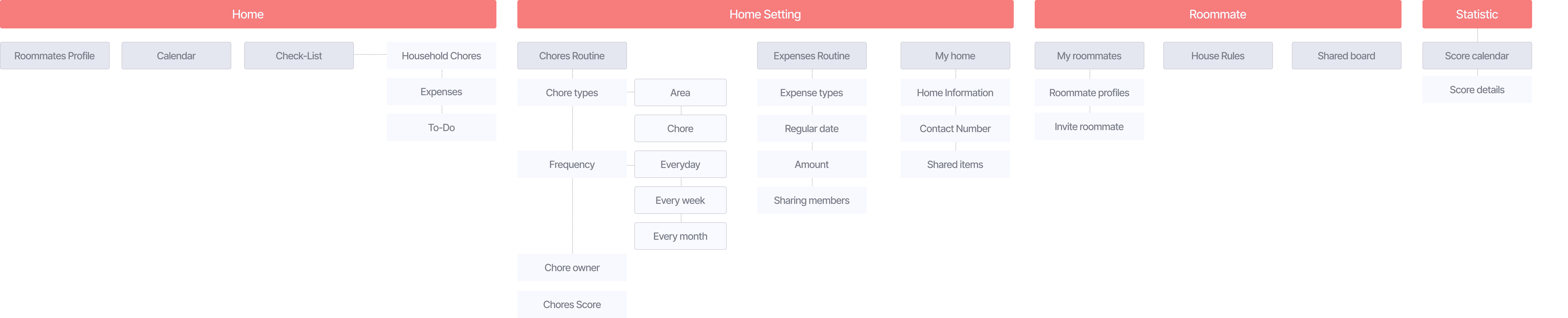 Home

Roommates Profile

Calendar

Check-List

Household Chores

Expenses

To-Do

Home Setting

Chores Routine

Chore types

Area

Chore

Frequency

Everyday

Every week

Every month

Chore owner

Chores Score

Expenses Routine

Expense types

Regular date

Amount

Sharing members

My home

Home Information

Contact Number

Shared items

Roommate

My roommates

Roommate profiles

Invite roommate

House Rules

Shared board

Statistic

Score calendar

Score details